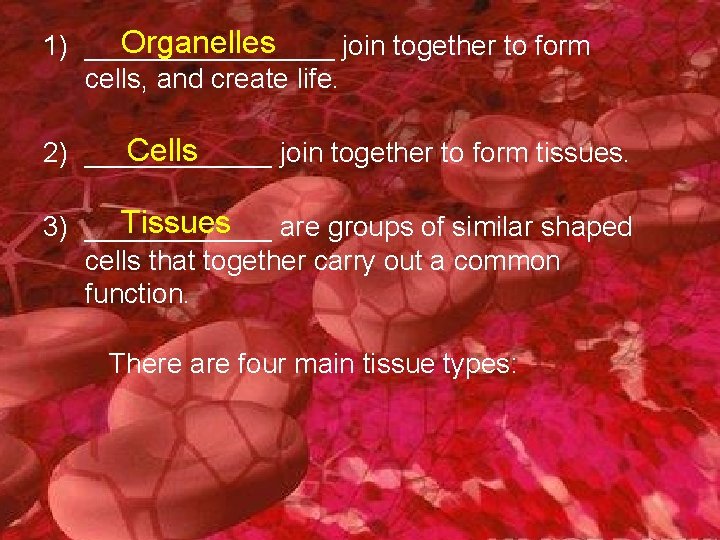 1) Organelles join together to form cells, and create life.

2) Cells join together to form tissues.

3) Tissues are groups of similar shaped cells that together carry out a common function.

There are four main tissue types: